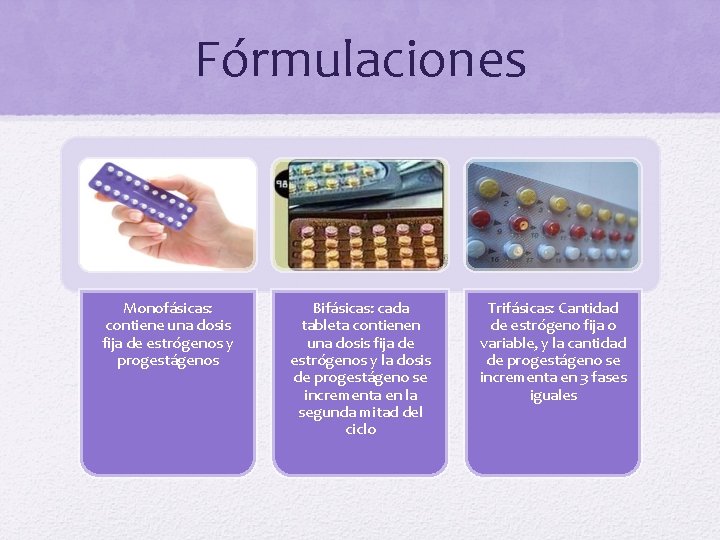 Fórmulaciones

Monofásicas: contiene una dosis fija de estrógenos y progestágenos

Bifásicas: cada tableta contienen una dosis fija de estrógenos y la dosis de progestágeno se incrementa en la segunda mitad del ciclo

Trifásicas: Cantidad de estrógeno fija o variable, y la cantidad de progestágeno se incrementa en 3 fases iguales